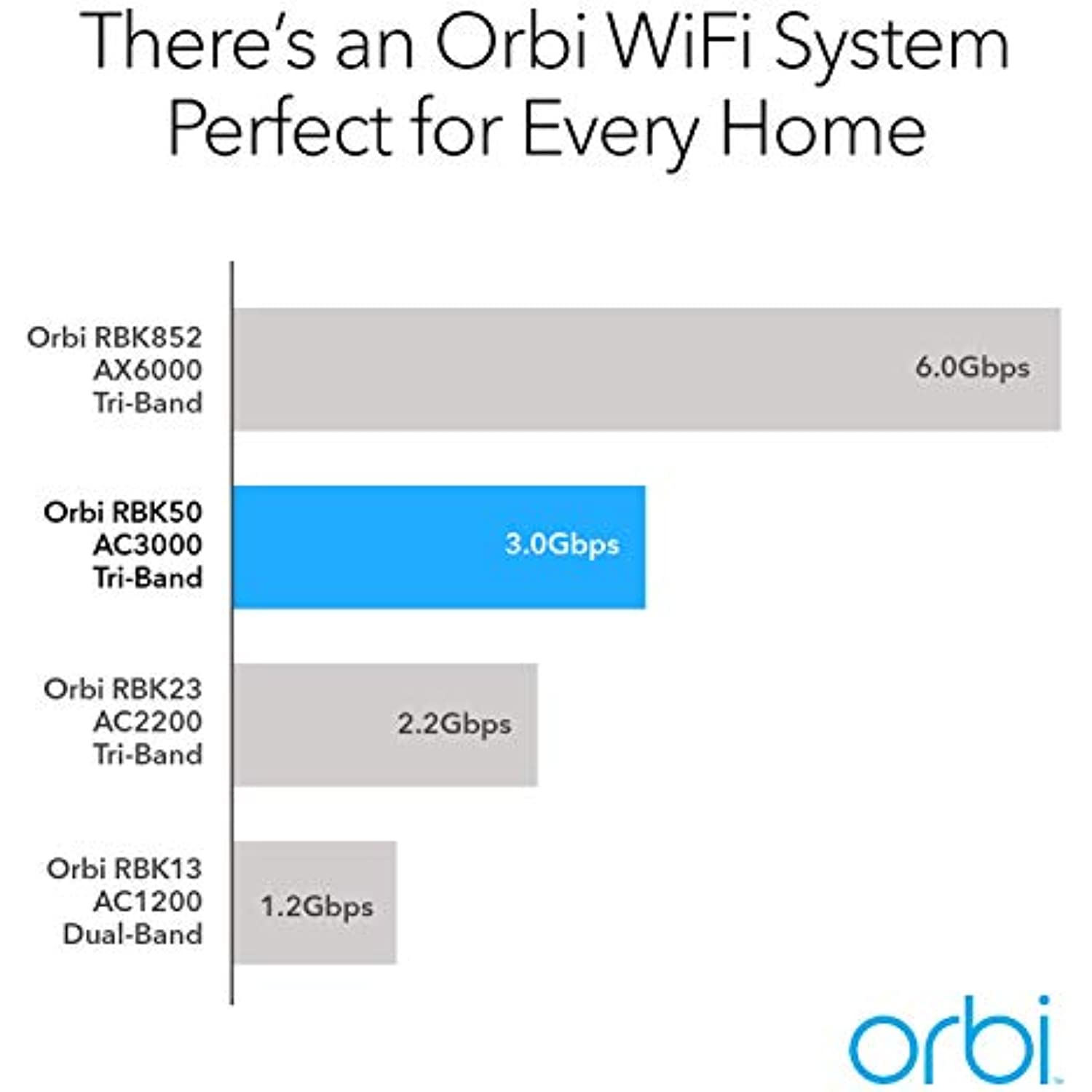 There's an Orbi WiFi System Perfect for Every Home

Orbi RBK852
AX6000
Tri-Band

6.0Gbps

Orbi RBK50
AC3000
Tri-Band

3.0Gbps

Orbi RBK23
AC2200
Tri-Band

2.2Gbps

Orbi RBK13
AC1200
Dual-Band

1.2Gbps

orbi